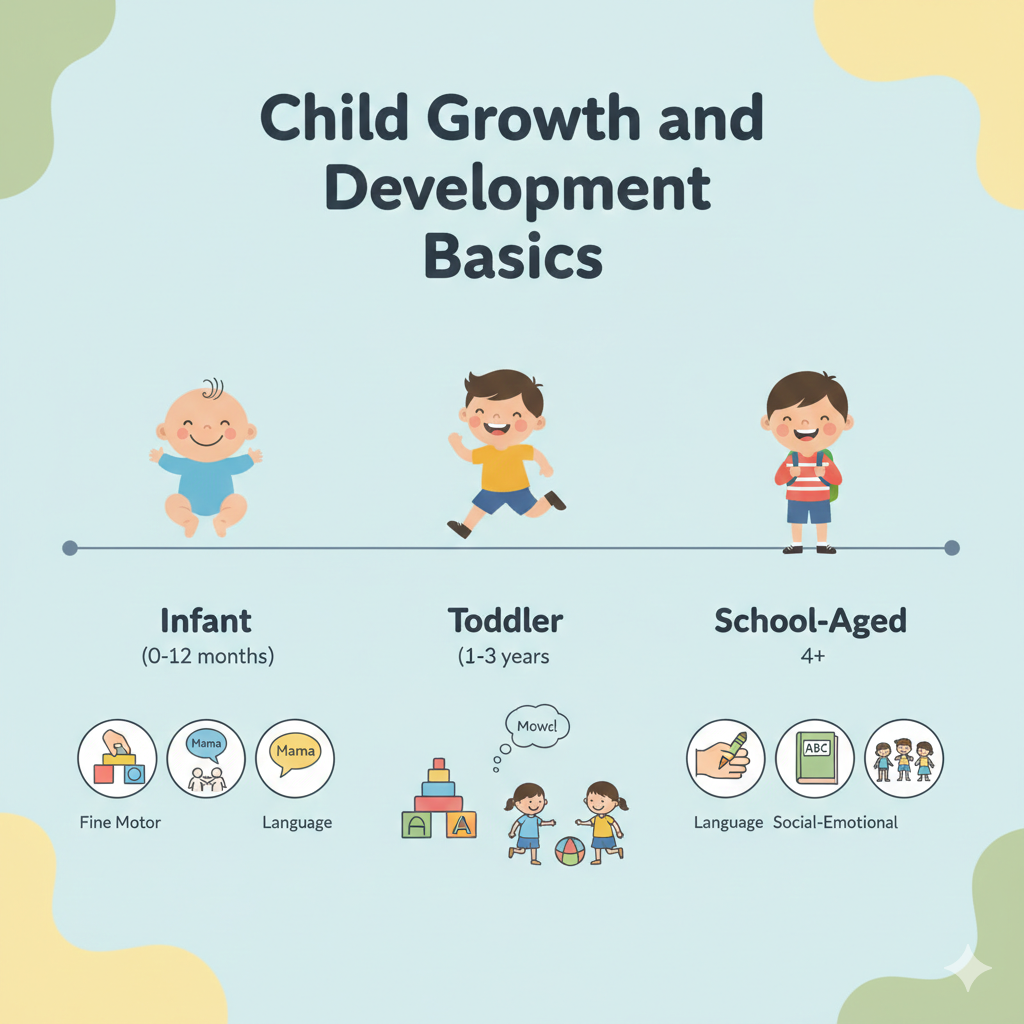 Child Growth and Development Basics

Infant
(0-12 months)

Mama

Mama

Fine Motor

Language

Toddler
(1-3 years

Mowe!

A

A

School-Aged
4+

ABC

Language Social-Emotional